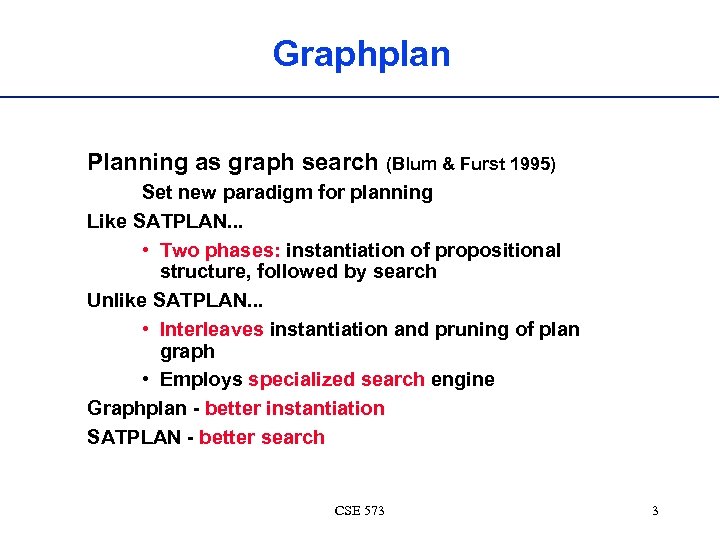 Graphplan

Planning as graph search (Blum & Furst 1995)

Set new paradigm for planning

Like SATPLAN...

• Two phases: instantiation of propositional structure, followed by search

Unlike SATPLAN...

• Interleaves instantiation and pruning of plan graph

• Employs specialized search engine

Graphplan - better instantiation

SATPLAN - better search

CSE 573

3